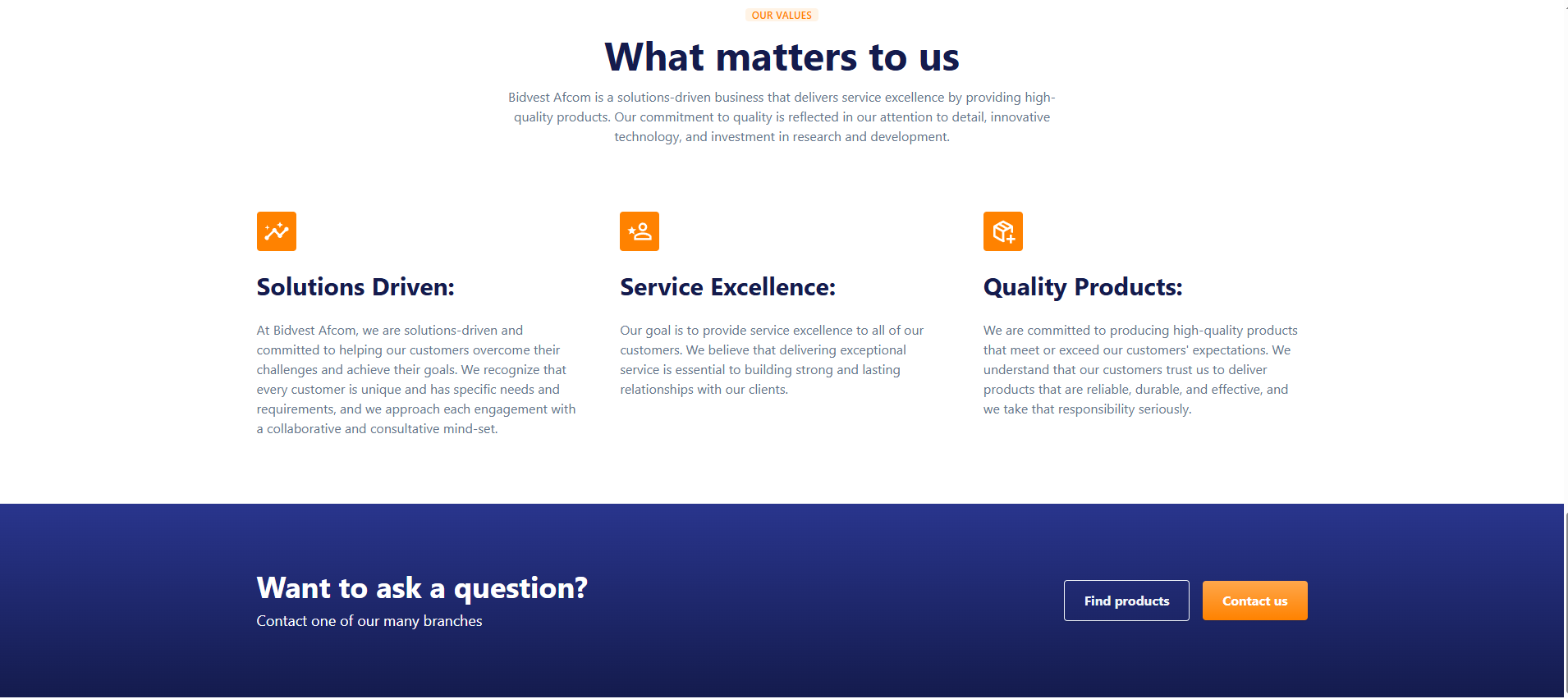 OUR VALUES

What matters to us

Bidvest Afcom is a solutions-driven business that delivers service excellence by providing high-quality products. Our commitment to quality is reflected in our attention to detail, innovative technology, and investment in research and development.

Solutions Driven:

At Bidvest Afcom, we are solutions-driven and committed to helping our customers overcome their challenges and achieve their goals. We recognize that every customer is unique and has specific needs and requirements, and we approach each engagement with a collaborative and consultative mind-set.

Service Excellence:

Our goal is to provide service excellence to all of our customers. We believe that delivering exceptional service is essential to building strong and lasting relationships with our clients.

Quality Products:

We are committed to producing high-quality products that meet or exceed our customers' expectations. We understand that our customers trust us to deliver products that are reliable, durable, and effective, and we take that responsibility seriously.

Want to ask a question?

Contact one of our many branches

Find products

Contact us